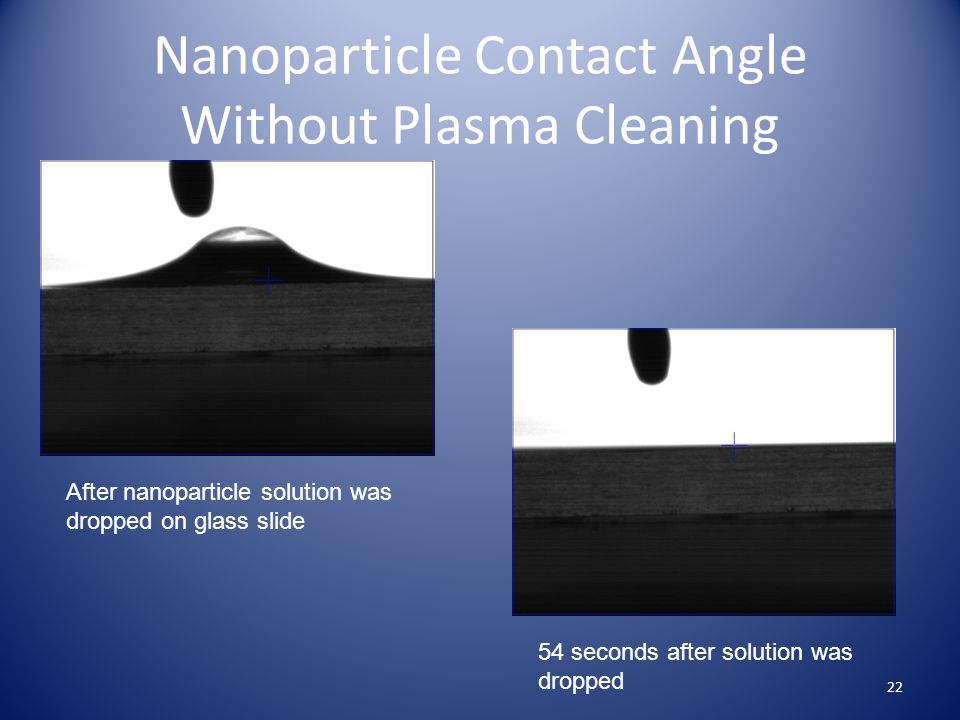 Nanoparticle Contact Angle Without Plasma Cleaning

After nanoparticle solution was dropped on glass slide

54 seconds after solution was dropped

22